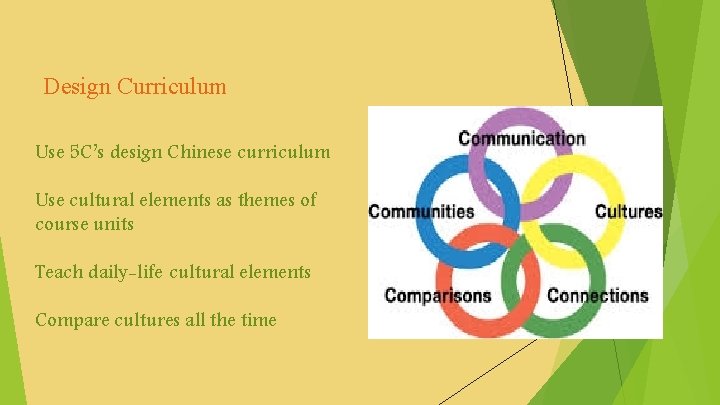 Design Curriculum

Use 5C's design Chinese curriculum

Use cultural elements as themes of course units

Teach daily-life cultural elements

Compare cultures all the time

Communication

Communities

Cultures

Comparisons

Connections